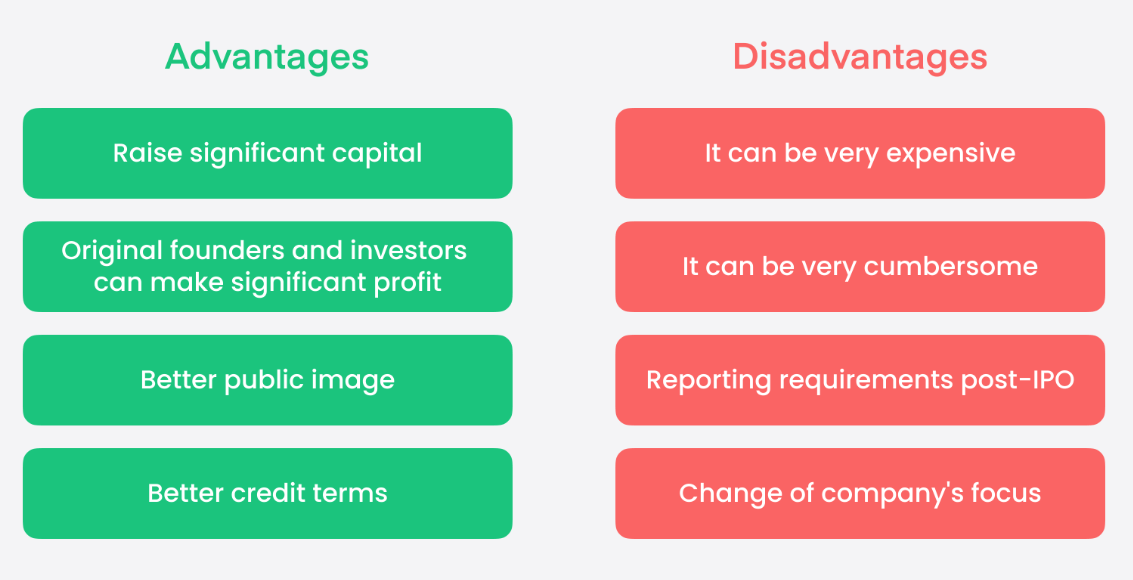 Advantages

Raise significant capital

Original founders and investors can make significant profit

Better public image

Better credit terms

Disadvantages

It can be very expensive

It can be very cumbersome

Reporting requirements post-IPO

Change of company's focus